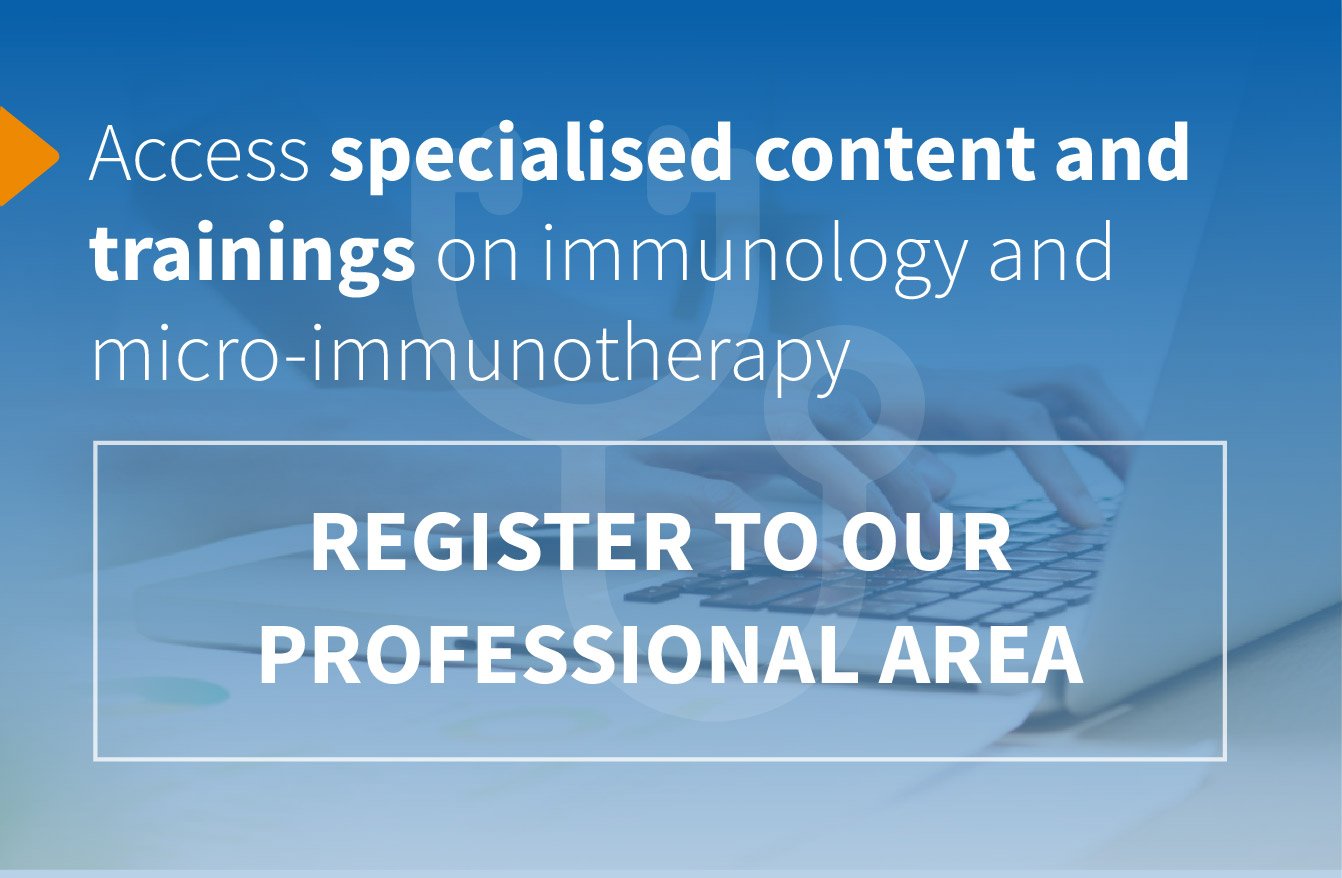 Access specialised content and trainings on immunology and micro-immunotherapy

REGISTER TO OUR PROFESSIONAL AREA